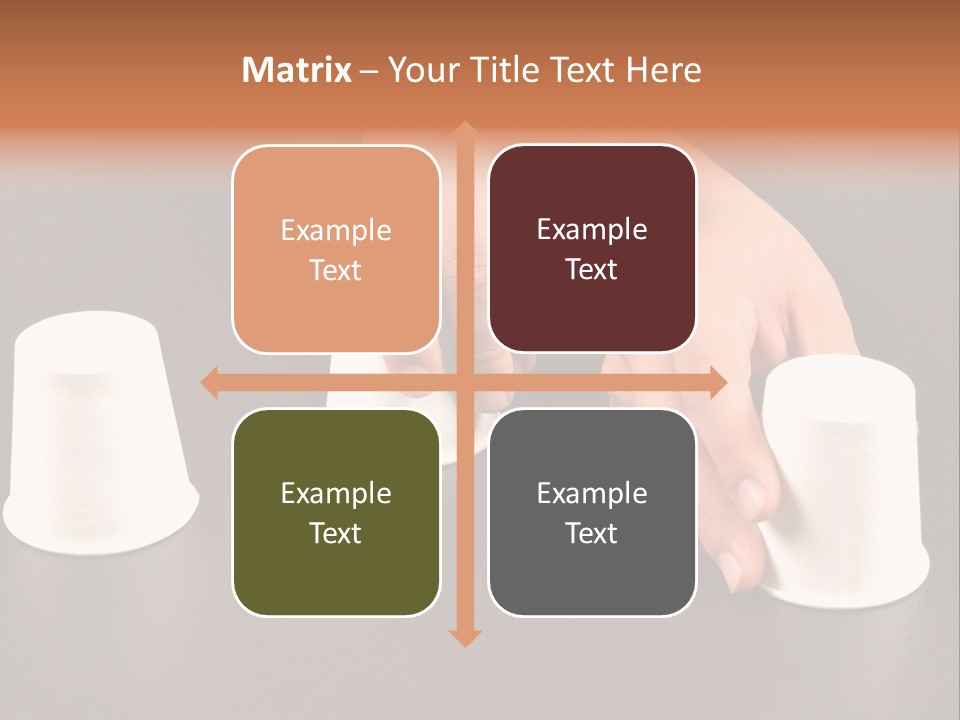 Matrix – Your Title Text Here

Example Text

Example Text

Example Text

Example Text